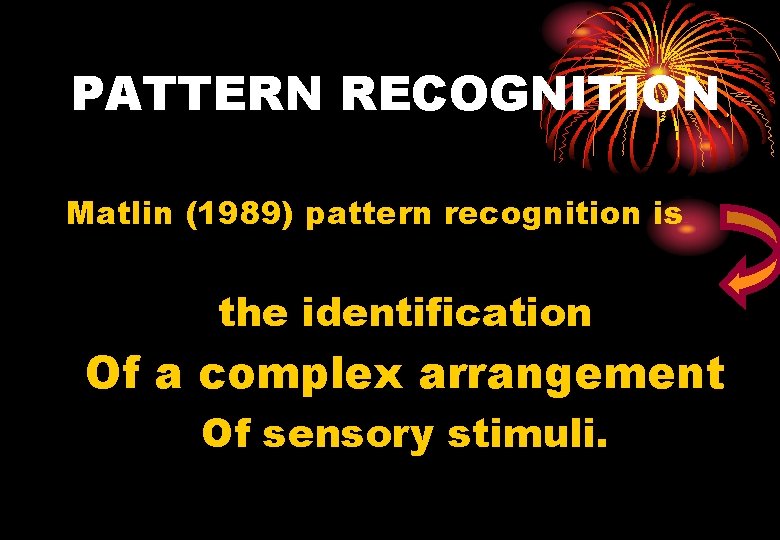 PATTERN RECOGNITION

Matlin (1989) pattern recognition is

the identification
Of a complex arrangement
Of sensory stimuli.